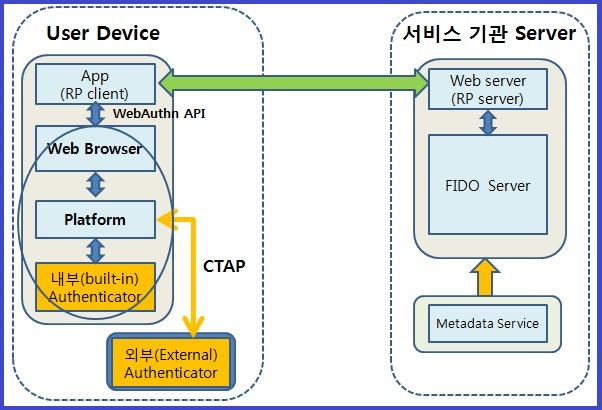 User Device

App
(RP client)

WebAuthn API

Web Browser

Platform

내부(built-in)
Authenticator

CTAP

외부(External)
Authenticator

서비스 기관 Server

Web server
(RP server)

FIDO Server

Metadata Service